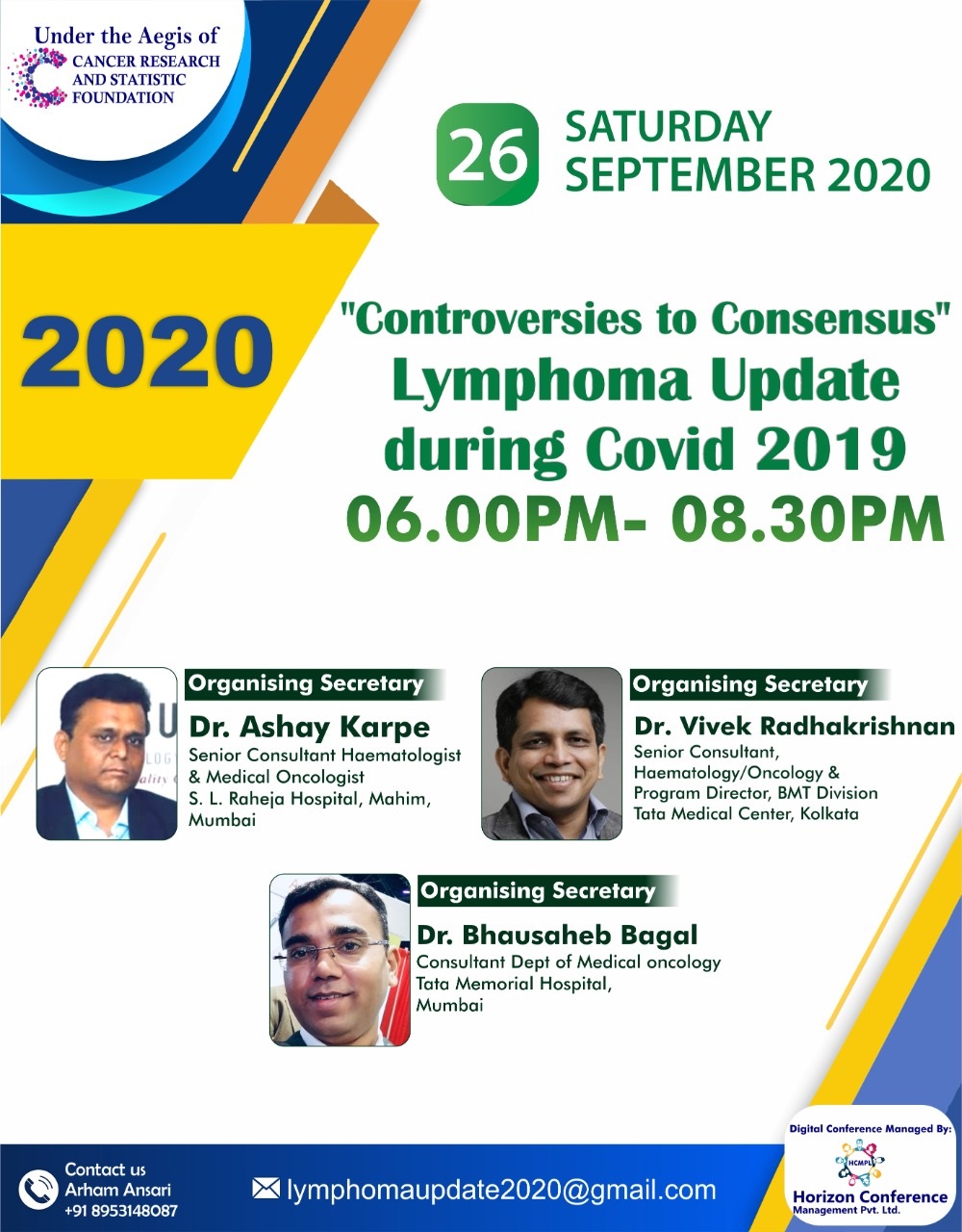 Under the Aegis of
CANCER RESEARCH AND STATISTIC FOUNDATION

26 SATURDAY SEPTEMBER 2020

2020

"Controversies to Consensus"
Lymphoma Update during Covid 2019
06.00PM- 08.30PM

Organising Secretary
Dr. Ashay Karpe
Senior Consultant Haematologist & Medical Oncologist
S. L. Raheja Hospital, Mahim, Mumbai

Organising Secretary
Dr. Vivek Radhakrishnan
Senior Consultant, Haematology/Oncology & Program Director, BMT Division
Tata Medical Center, Kolkata

Organising Secretary
Dr. Bhausaheb Bagal
Consultant Dept of Medical oncology
Tata Memorial Hospital, Mumbai

Contact us
Arham Ansari
+91 8953148087

lymphomaupdate2020@gmail.com

Digital Conference Managed By:
HCMPL
Horizon Conference Management Pvt. Ltd.